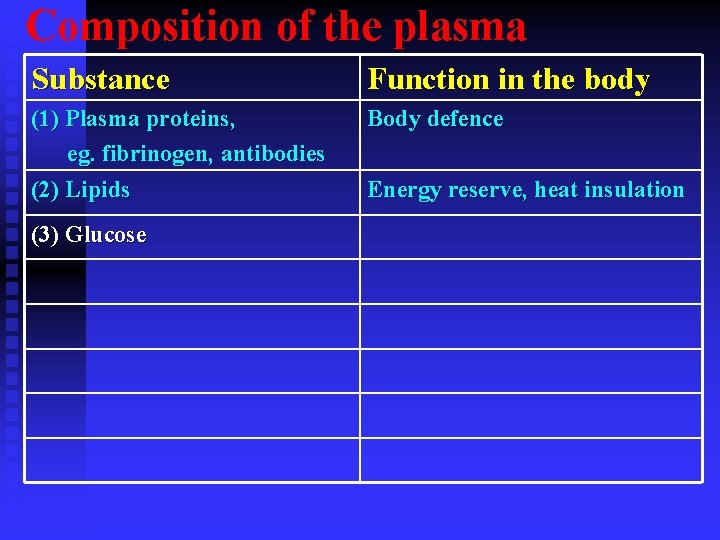 Composition of the plasma

| Substance | Function in the body |
|---|---|
| (1) Plasma proteins, eg. fibrinogen, antibodies | Body defence |
| (2) Lipids | Energy reserve, heat insulation |
| (3) Glucose | |
| | |
| | |
| | |
| | |
| | |